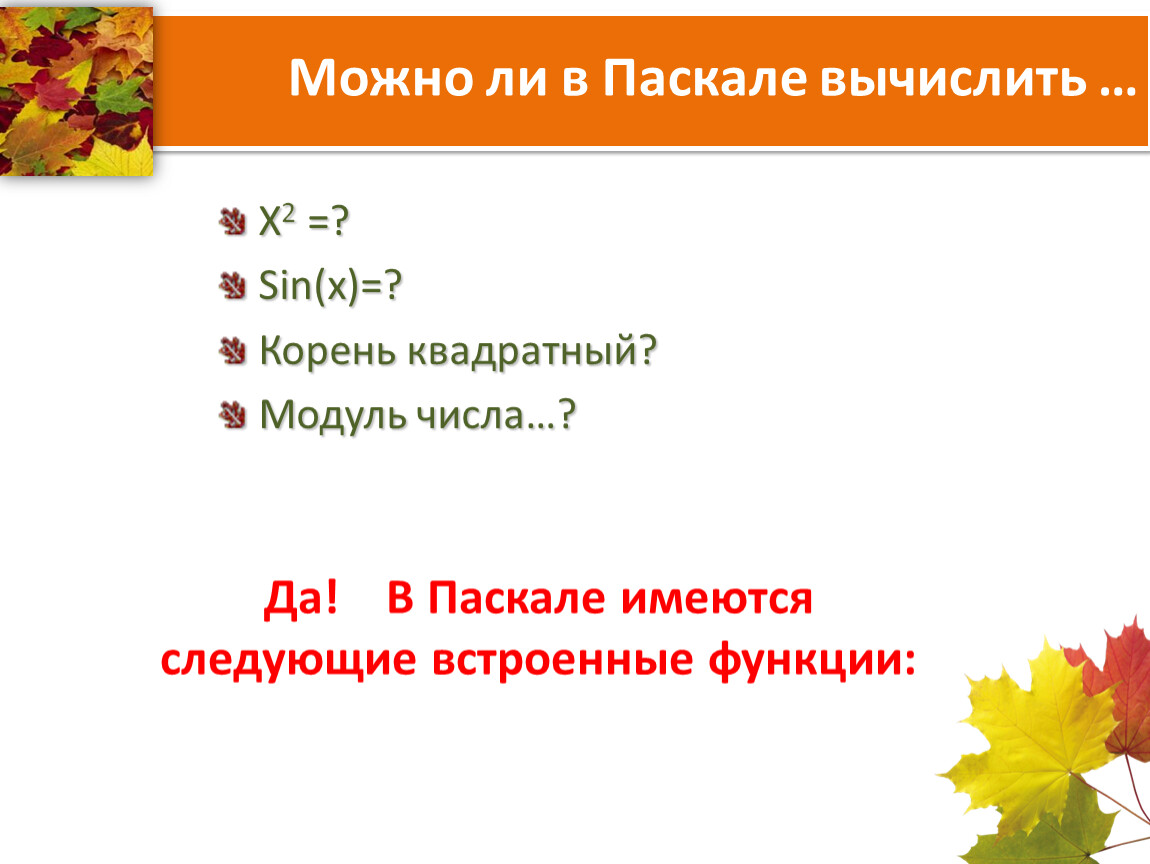 Можно ли в Паскале вычислить …

$X^2$ =?

Sin(x)=?

Корень квадратный?

Модуль числа…?

Да! В Паскале имеются следующие встроенные функции: